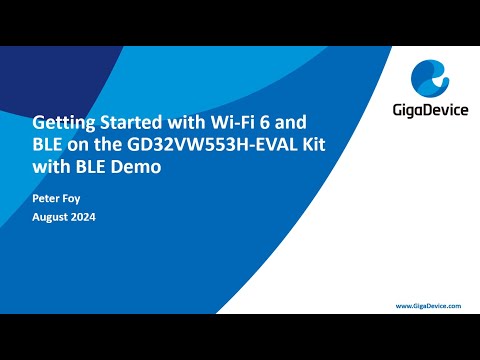 GigaDevice

Getting Started with Wi-Fi 6 and BLE on the GD32VW553H-EVAL Kit with BLE Demo

Peter Foy

August 2024

www.GigaDevice.com